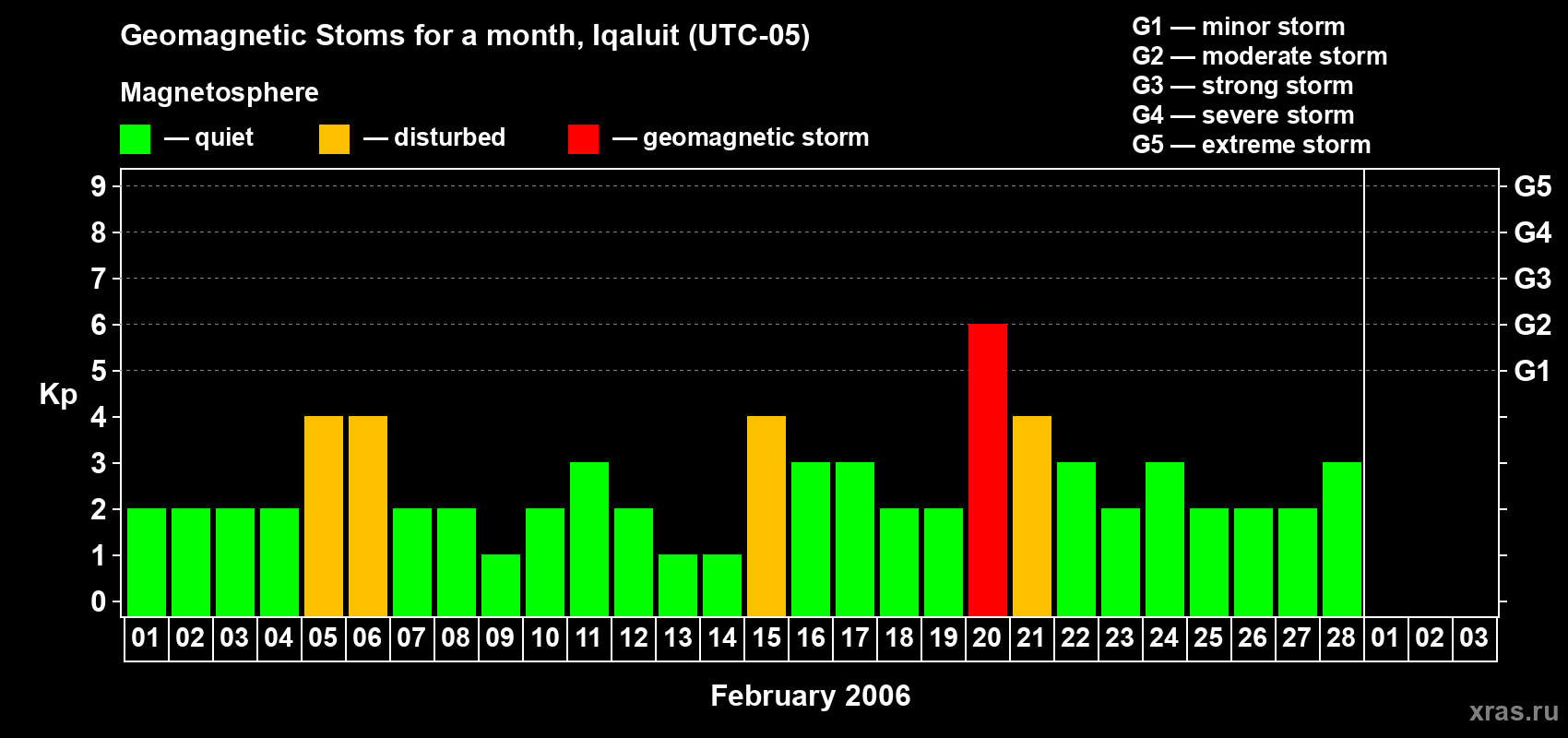 Geomagnetic Stoms for a month, Iqaluit (UTC-05)

Magnetosphere

— quiet — disturbed — geomagnetic storm

G1 — minor storm
G2 — moderate storm
G3 — strong storm
G4 — severe storm
G5 — extreme storm

Kp

9
8
7
6
5
4
3
2
1
0

G5
G4
G3
G2
G1

01 02 03 04 05 06 07 08 09 10 11 12 13 14 15 16 17 18 19 20 21 22 23 24 25 26 27 28 01 02 03

February 2006

xras.ru